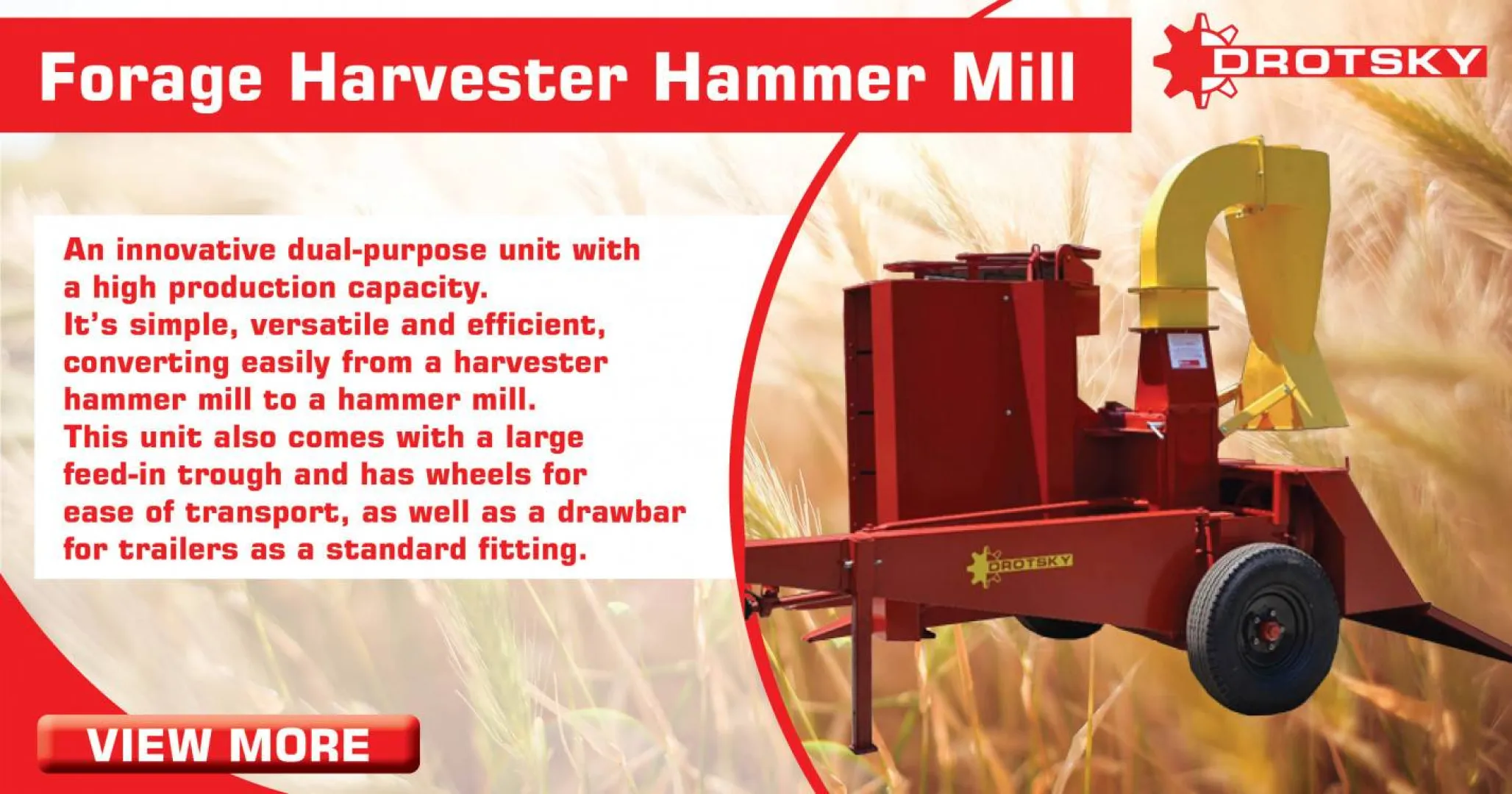 Forage Harvester Hammer Mill

DROTSKY

An innovative dual-purpose unit with a high production capacity.
It's simple, versatile and efficient, converting easily from a harvester hammer mill to a hammer mill.
This unit also comes with a large feed-in trough and has wheels for ease of transport, as well as a drawbar for trailers as a standard fitting.

DROTSKY

VIEW MORE